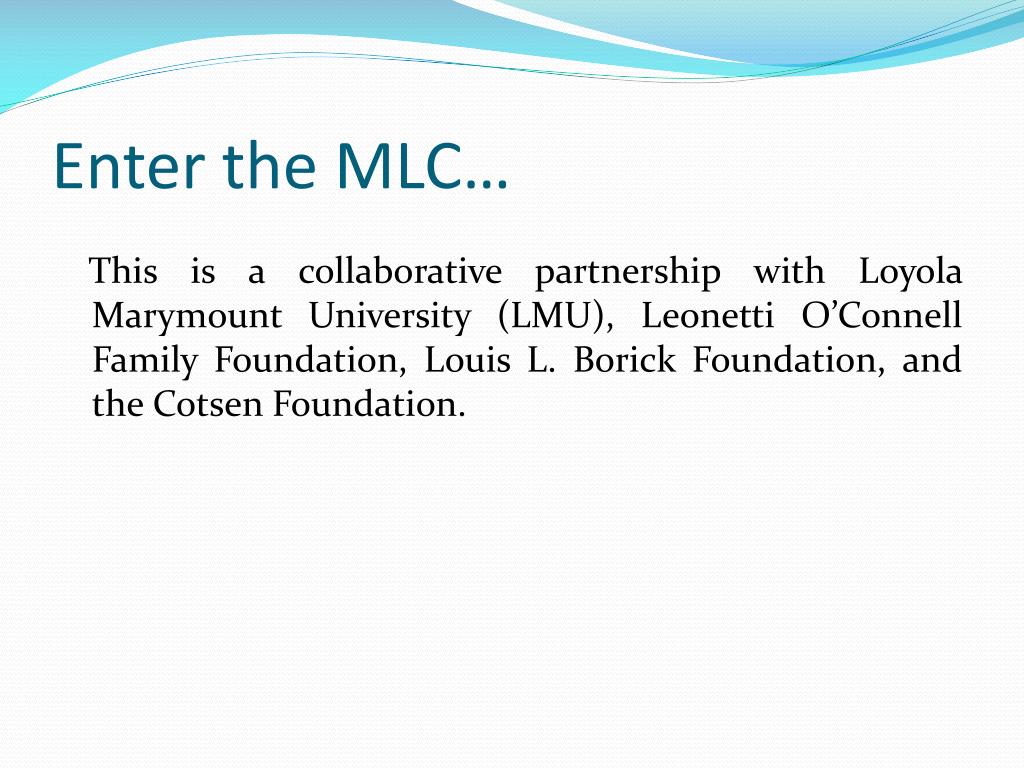 Enter the MLC…

This is a collaborative partnership with Loyola Marymount University (LMU), Leonetti O’Connell Family Foundation, Louis L. Borick Foundation, and the Cotsen Foundation.